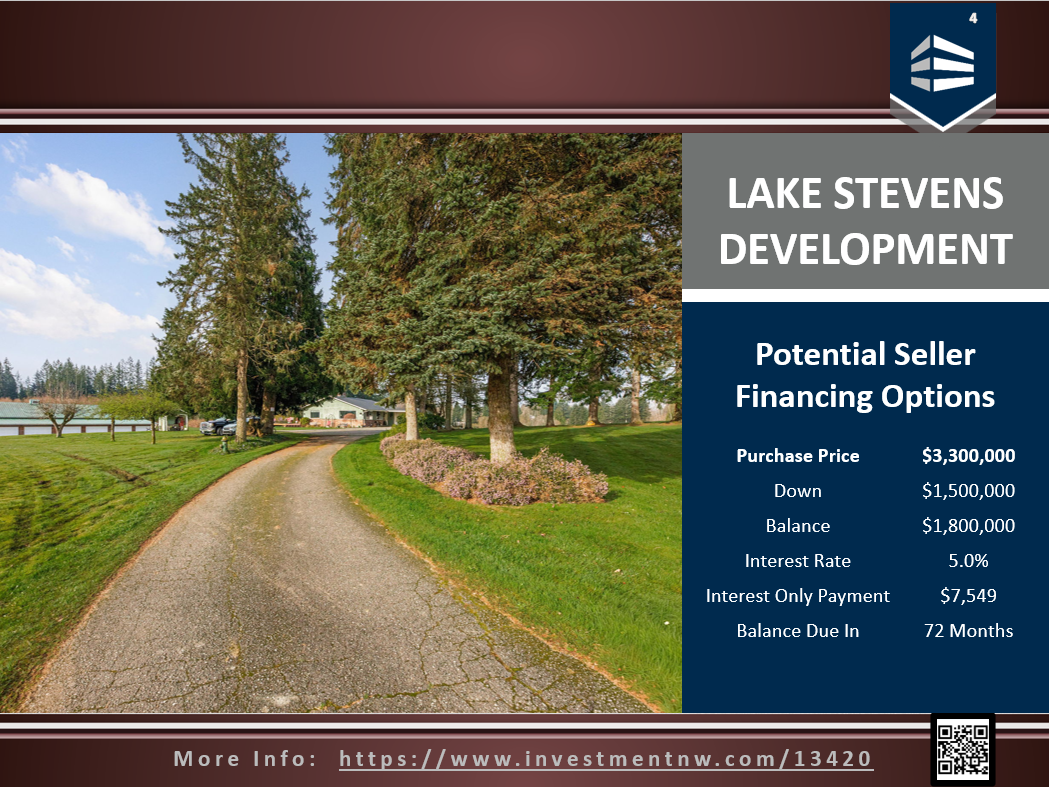 4

LAKE STEVENS DEVELOPMENT

Potential Seller Financing Options

| Purchase Price | $3,300,000 |
|---|---|
| Down | $1,500,000 |
| Balance | $1,800,000 |
| Interest Rate | 5.0% |
| Interest Only Payment | $7,549 |
| Balance Due In | 72 Months |

More Info: https://www.investmentnw.com/13420